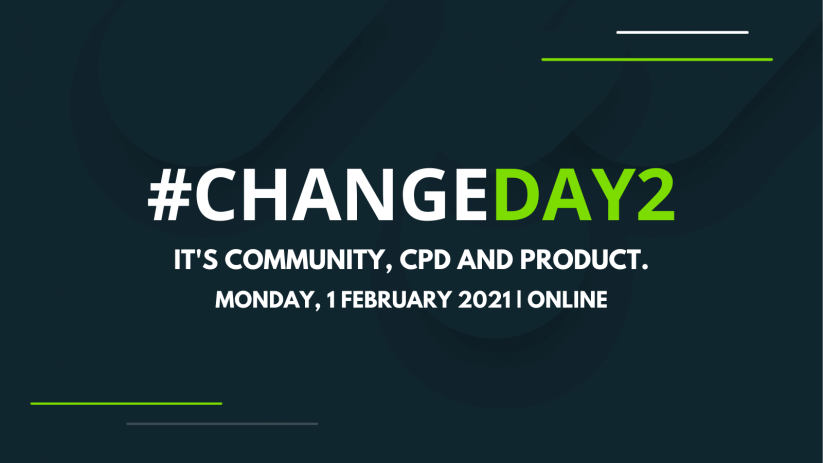 #CHANGEDAY2

IT'S COMMUNITY, CPD AND PRODUCT.

MONDAY, 1 FEBRUARY 2021 | ONLINE